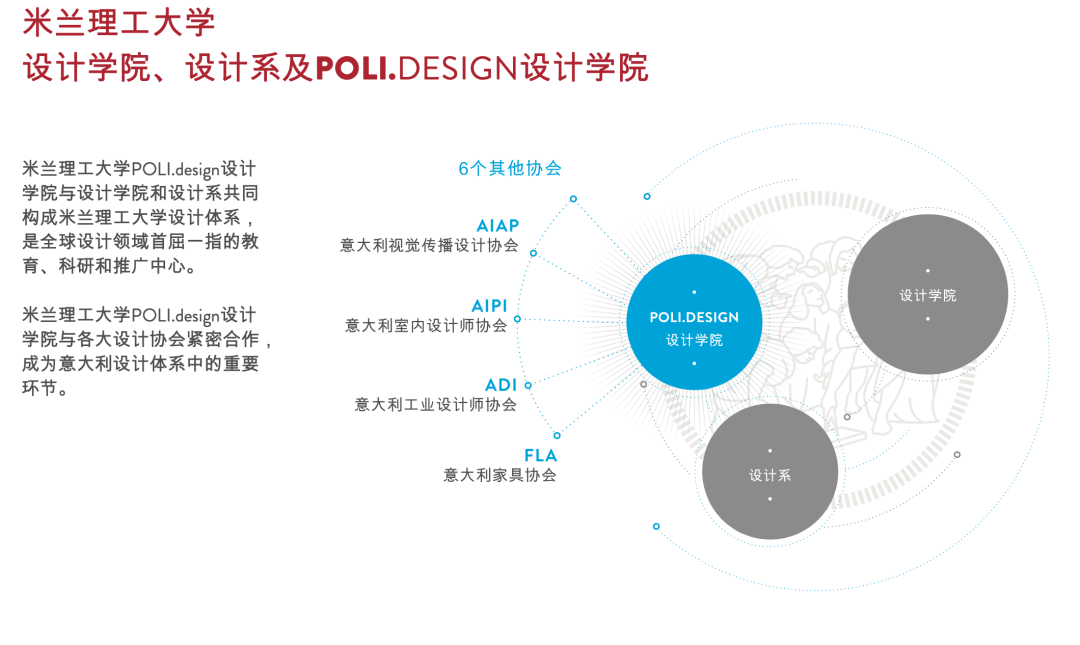 米兰理工大学
设计学院、设计系及POLI.DESIGN设计学院

米兰理工大学POLI.design设计学院与设计学院和设计系共同构成米兰理工大学设计体系，是全球设计领域首屈一指的教育、科研和推广中心。

米兰理工大学POLI.design设计学院与各大设计协会紧密合作，成为意大利设计体系中的重要环节。

6个其他协会

AIAP
意大利视觉传播设计协会

AIPI
意大利室内设计师协会

ADI
意大利工业设计师协会

FLA
意大利家具协会

POLI.DESIGN
设计学院

设计学院

设计系